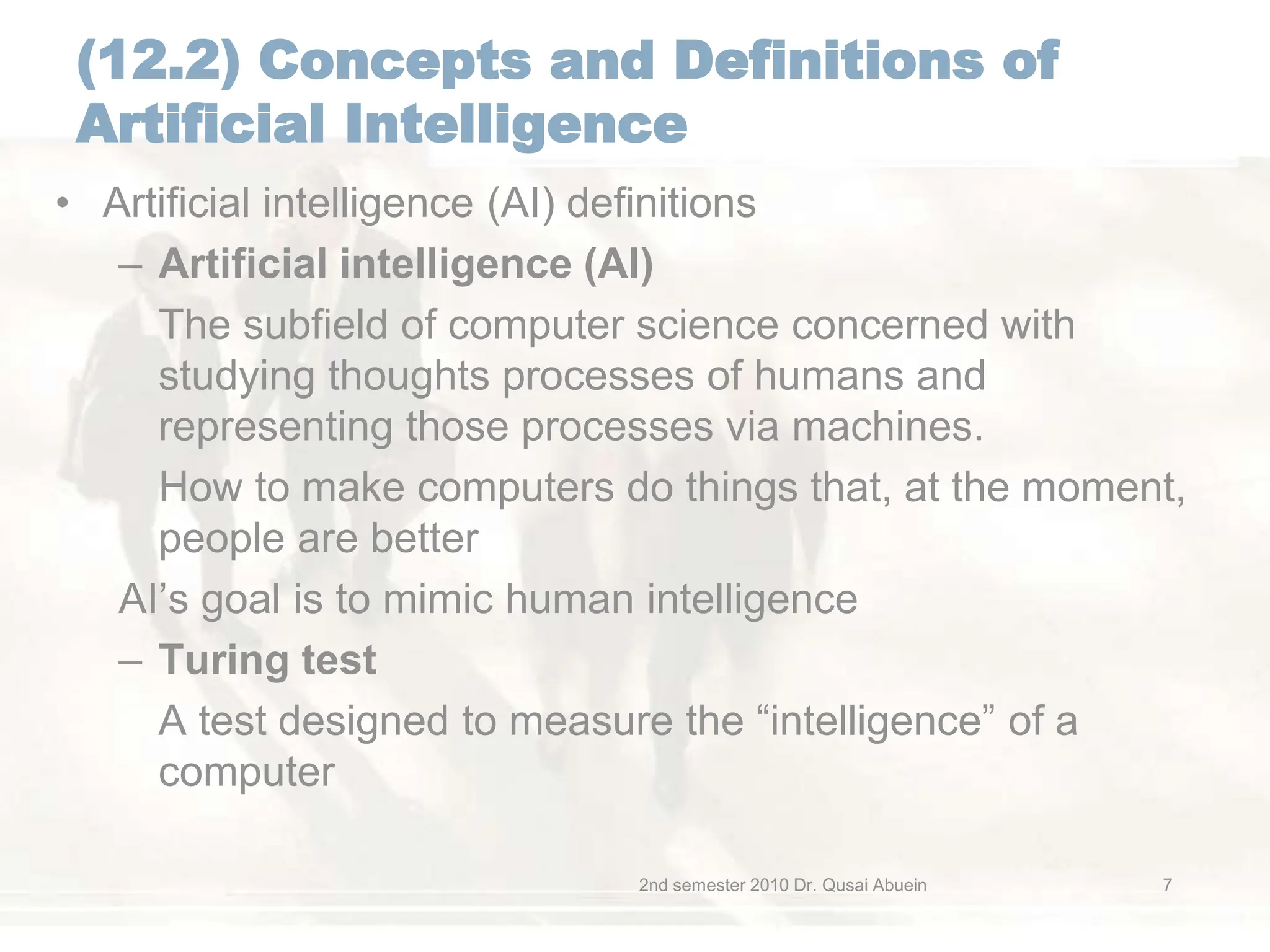 (12.2) Concepts and Definitions of Artificial Intelligence

• Artificial intelligence (AI) definitions

– Artificial intelligence (AI)

The subfield of computer science concerned with studying thoughts processes of humans and representing those processes via machines.

How to make computers do things that, at the moment, people are better

AI’s goal is to mimic human intelligence

– Turing test

A test designed to measure the “intelligence” of a computer

2nd semester 2010 Dr. Qusai Abuein

7